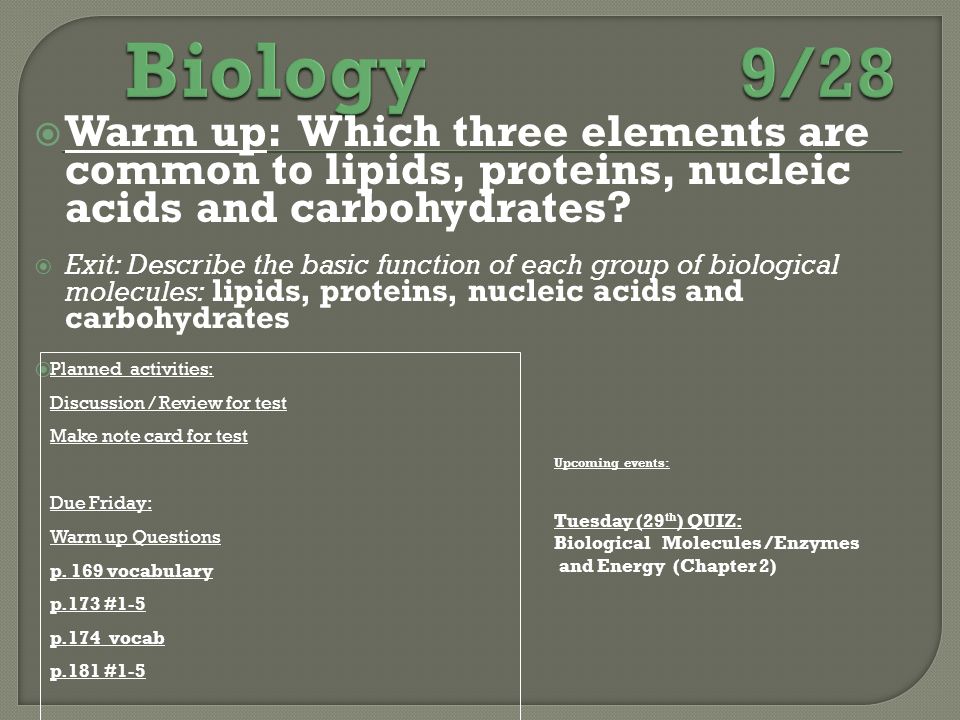 Biology 9/28

Warm up: Which three elements are common to lipids, proteins, nucleic acids and carbohydrates?

Exit: Describe the basic function of each group of biological molecules: lipids, proteins, nucleic acids and carbohydrates

Planned activities:

Discussion / Review for test

Make note card for test

Due Friday:

Warm up Questions

p. 169 vocabulary

p.173 #1-5

p.174 vocab

p.181 #1-5

Upcoming events:

Tuesday (29$^{th}$) QUIZ:
Biological Molecules/Enzymes and Energy (Chapter 2)